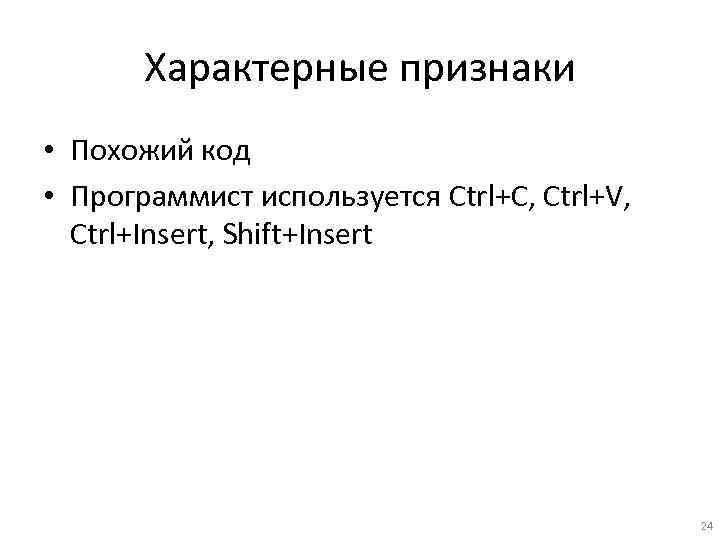 Характерные признаки

• Похожий код
• Программист используется Ctrl+C, Ctrl+V, Ctrl+Insert, Shift+Insert

24